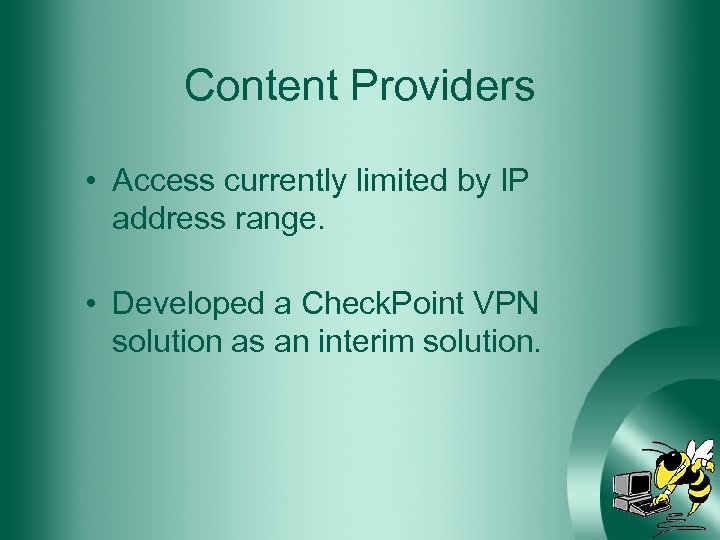 Content Providers

• Access currently limited by IP address range.

• Developed a CheckPoint VPN solution as an interim solution.